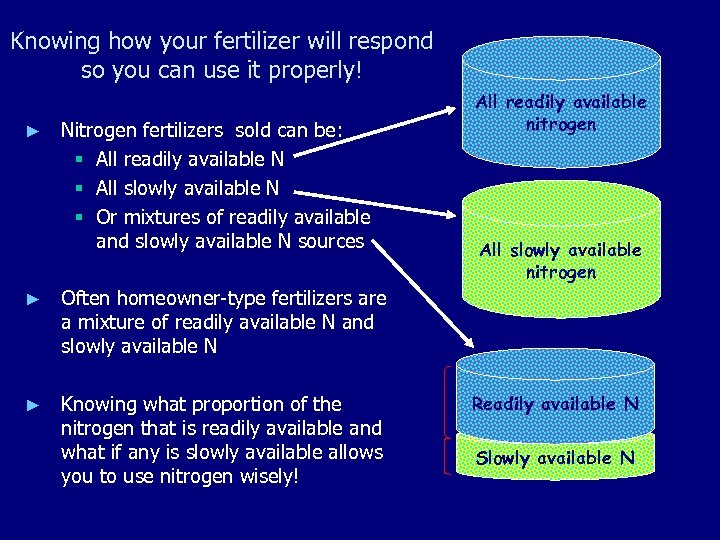 Knowing how your fertilizer will respond so you can use it properly!

► Nitrogen fertilizers sold can be:
▪ All readily available N
▪ All slowly available N
▪ Or mixtures of readily available and slowly available N sources

► Often homeowner-type fertilizers are a mixture of readily available N and slowly available N

► Knowing what proportion of the nitrogen that is readily available and what if any is slowly available allows you to use nitrogen wisely!

All readily available nitrogen

All slowly available nitrogen

Readily available N

Slowly available N